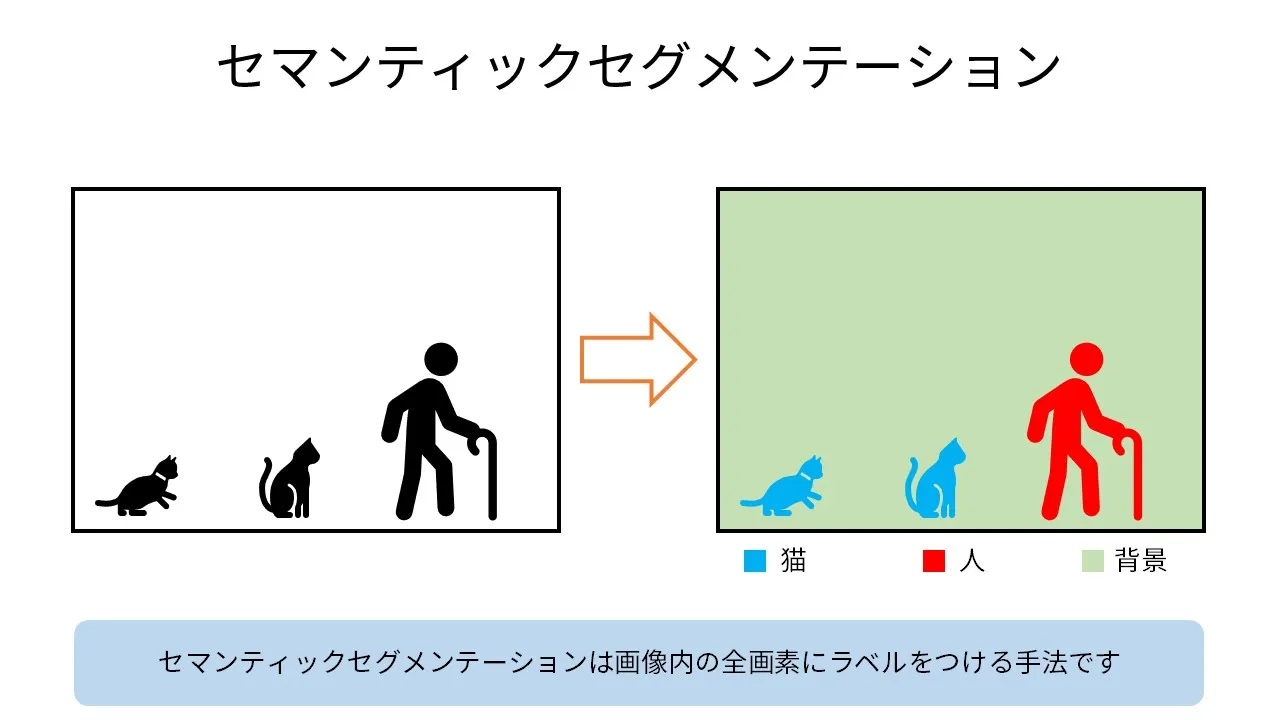 セマンティックセグメンテーション

猫 人 背景

セマンティックセグメンテーションは画像内の全画素にラベルをつける手法です